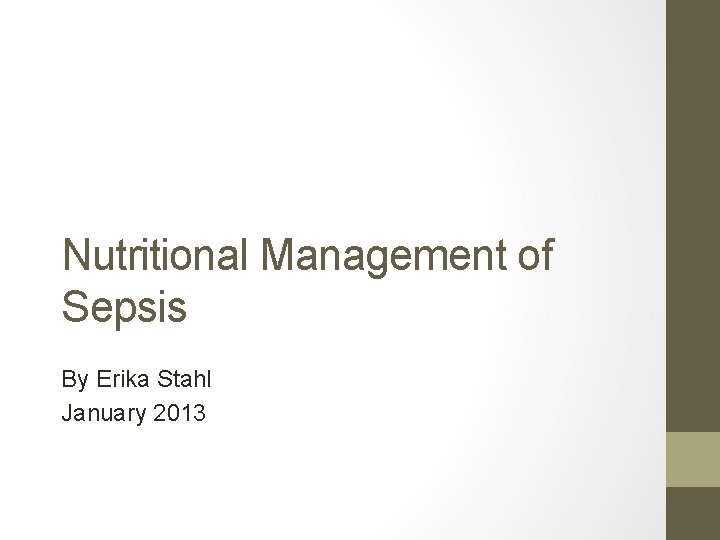 Nutritional Management of Sepsis

By Erika Stahl
January 2013